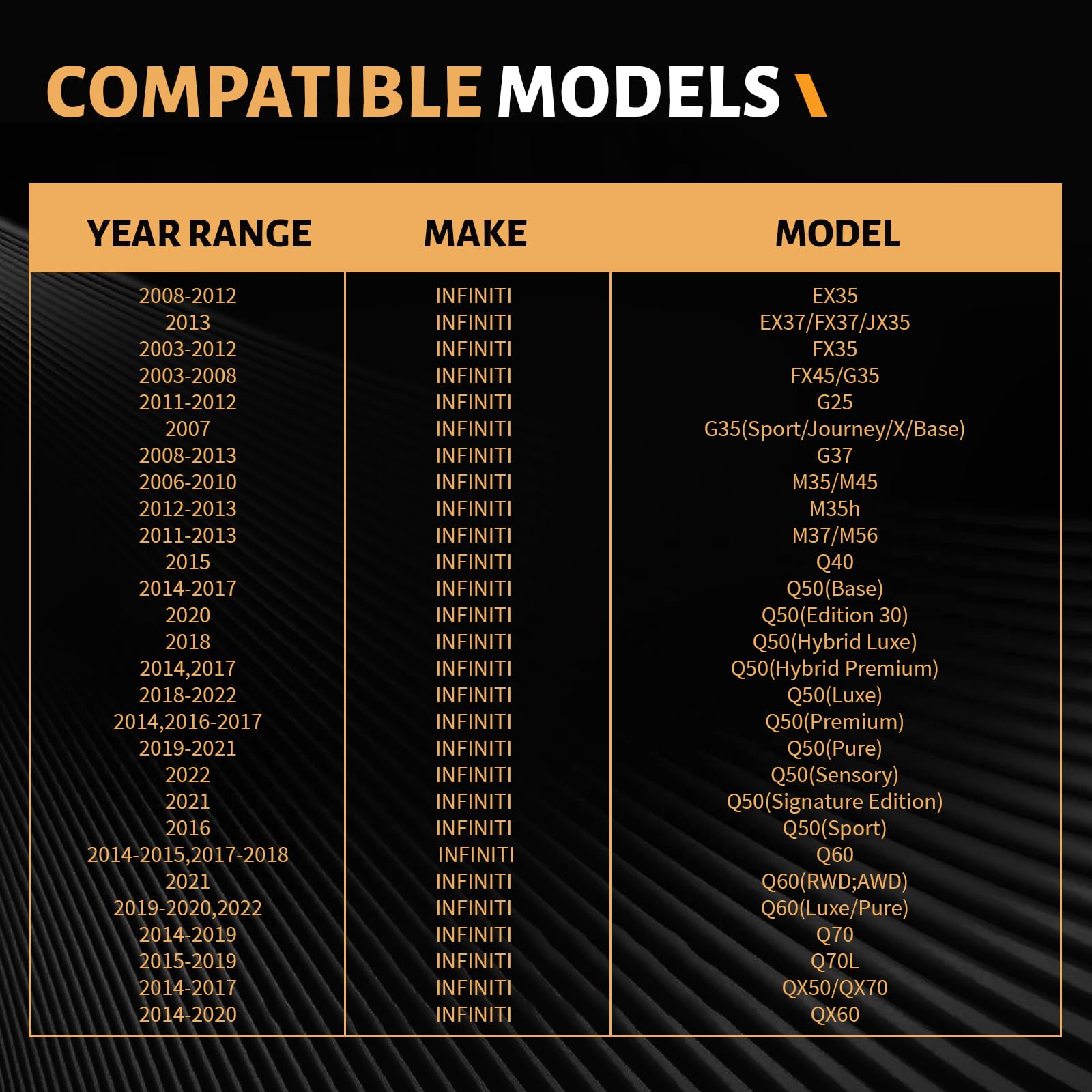 COMPATIBLE MODELS

| YEAR RANGE | MAKE | MODEL |
|---|---|---|
| 2008-2012 | INFINITI | EX35 |
| 2013 | INFINITI | EX37/FX37/JX35 |
| 2003-2012 | INFINITI | FX35 |
| 2003-2008 | INFINITI | FX45/G35 |
| 2011-2012 | INFINITI | G25 |
| 2007 | INFINITI | G35(Sport/Journey/X/Base) |
| 2008-2013 | INFINITI | G37 |
| 2006-2010 | INFINITI | M35/M45 |
| 2012-2013 | INFINITI | M35h |
| 2011-2013 | INFINITI | M37/M56 |
| 2015 | INFINITI | Q40 |
| 2014-2017 | INFINITI | Q50(Base) |
| 2020 | INFINITI | Q50(Edition 30) |
| 2018 | INFINITI | Q50(Hybrid Luxe) |
| 2014,2017 | INFINITI | Q50(Hybrid Premium) |
| 2018-2022 | INFINITI | Q50(Luxe) |
| 2014,2016-2017 | INFINITI | Q50(Premium) |
| 2019-2021 | INFINITI | Q50(Pure) |
| 2022 | INFINITI | Q50(Sensory) |
| 2021 | INFINITI | Q50(Signature Edition) |
| 2016 | INFINITI | Q50(Sport) |
| 2014-2015,2017-2018 | INFINITI | Q60 |
| 2021 | INFINITI | Q60(RWD;AWD) |
| 2019-2020,2022 | INFINITI | Q60(Luxe/Pure) |
| 2014-2019 | INFINITI | Q70 |
| 2015-2019 | INFINITI | Q70L |
| 2014-2017 | INFINITI | QX50/QX70 |
| 2014-2020 | INFINITI | QX60 |